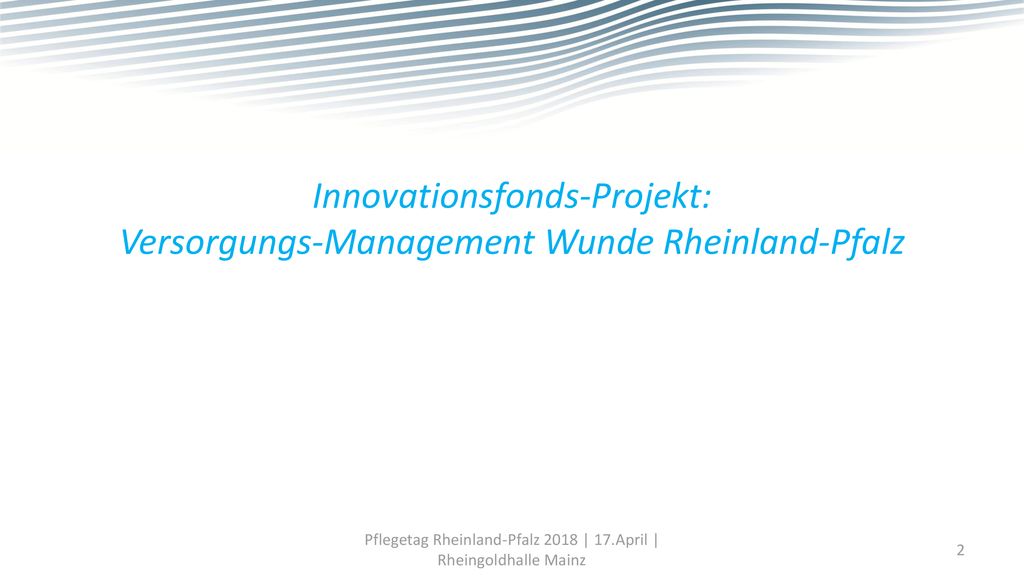 Innovationsfonds-Projekt:
Versorgungs-Management Wunde Rheinland-Pfalz

Pflegetag Rheinland-Pfalz 2018 | 17.April | Rheingoldhalle Mainz

2